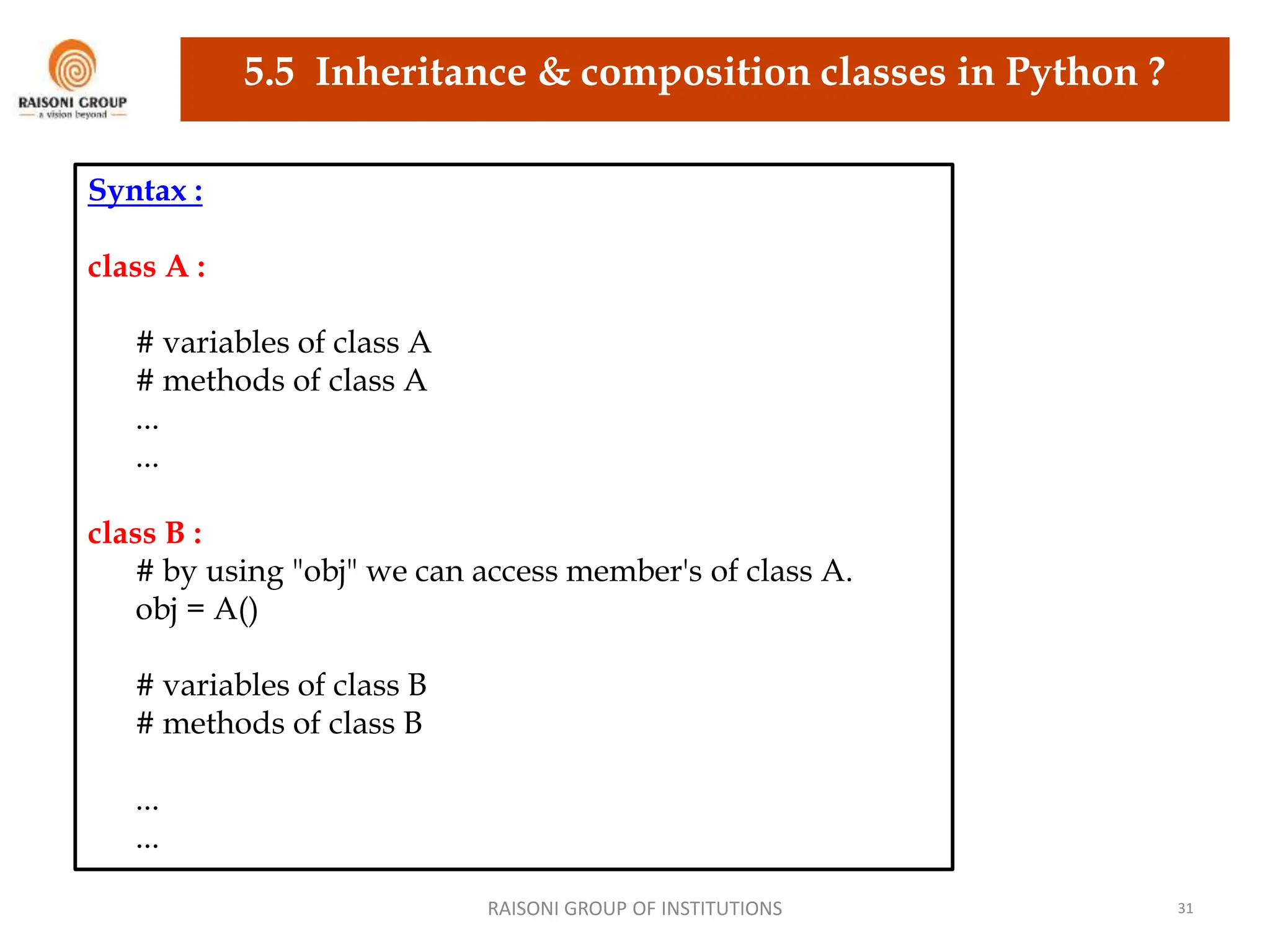 RAISONI GROUP
a vision beyond

5.5 Inheritance & composition classes in Python ?

Syntax :

class A :

# variables of class A
# methods of class A
...
...

class B :
# by using "obj" we can access member's of class A.
obj = A()

# variables of class B
# methods of class B

...
...

RAISONI GROUP OF INSTITUTIONS

31